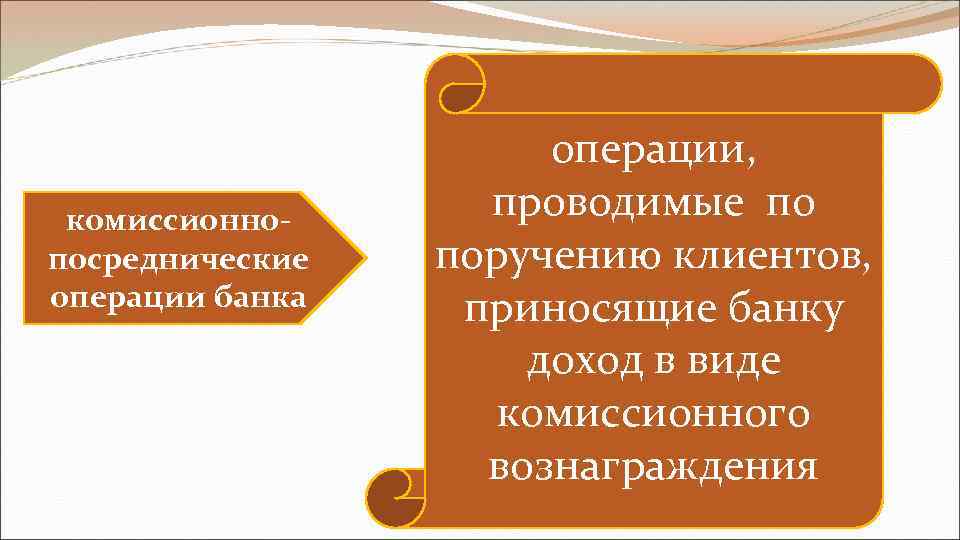 комиссионно-посреднические операции банка

операции, проводимые по поручению клиентов, приносящие банку доход в виде комиссионного вознаграждения